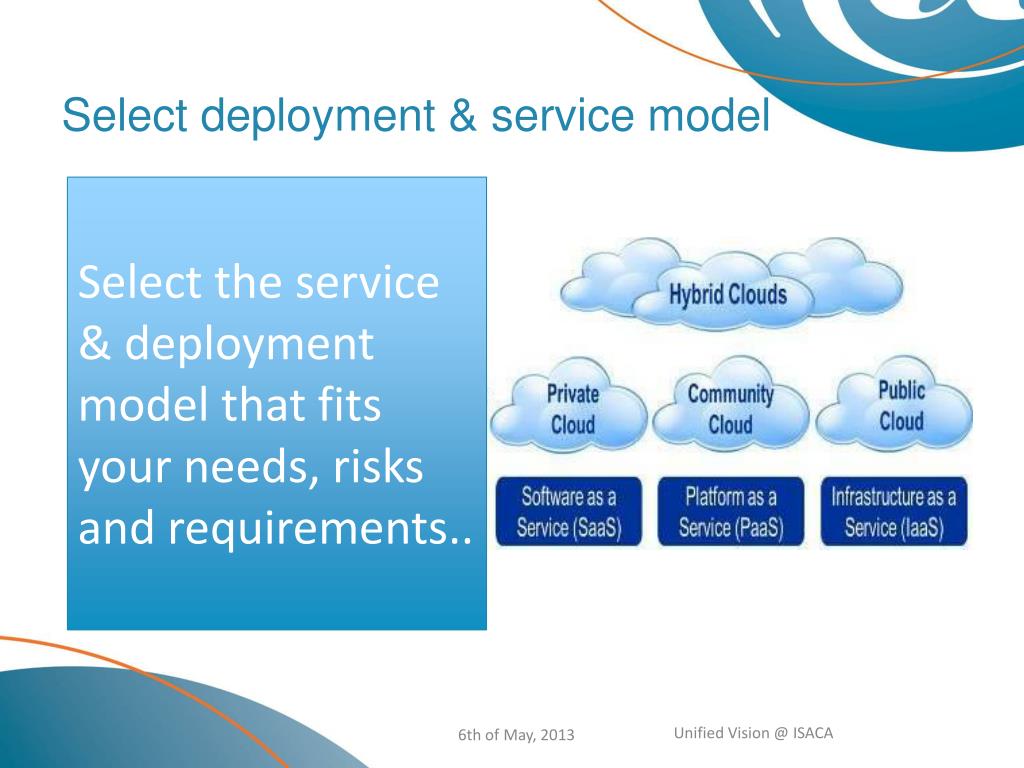 Select deployment & service model

Select the service & deployment model that fits your needs, risks and requirements..

Hybrid Clouds

Private Cloud

Community Cloud

Public Cloud

Software as a Service (SaaS)

Platform as a Service (PaaS)

Infrastructure as a Service (IaaS)

6th of May, 2013

Unified Vision @ ISACA